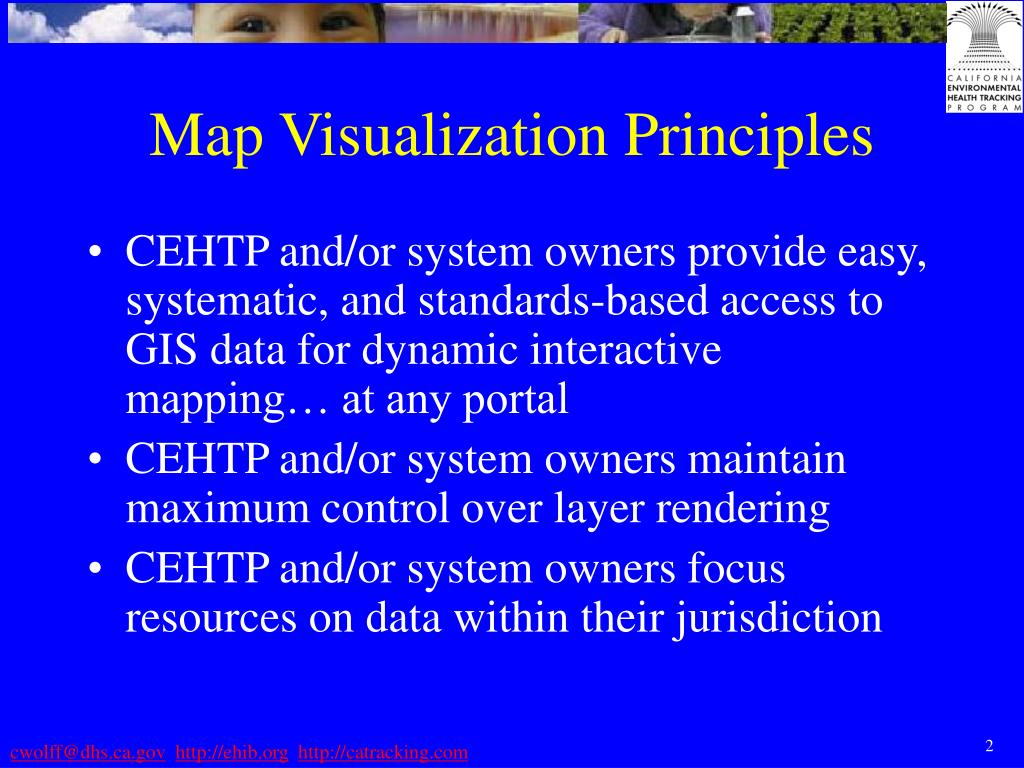 CALIFORNIA ENVIRONMENTAL HEALTH TRACKING PROGRAM

Map Visualization Principles

• CEHTP and/or system owners provide easy, systematic, and standards-based access to GIS data for dynamic interactive mapping… at any portal
• CEHTP and/or system owners maintain maximum control over layer rendering
• CEHTP and/or system owners focus resources on data within their jurisdiction

cwolff@dhs.ca.gov http://ehib.org http://catracking.com

2